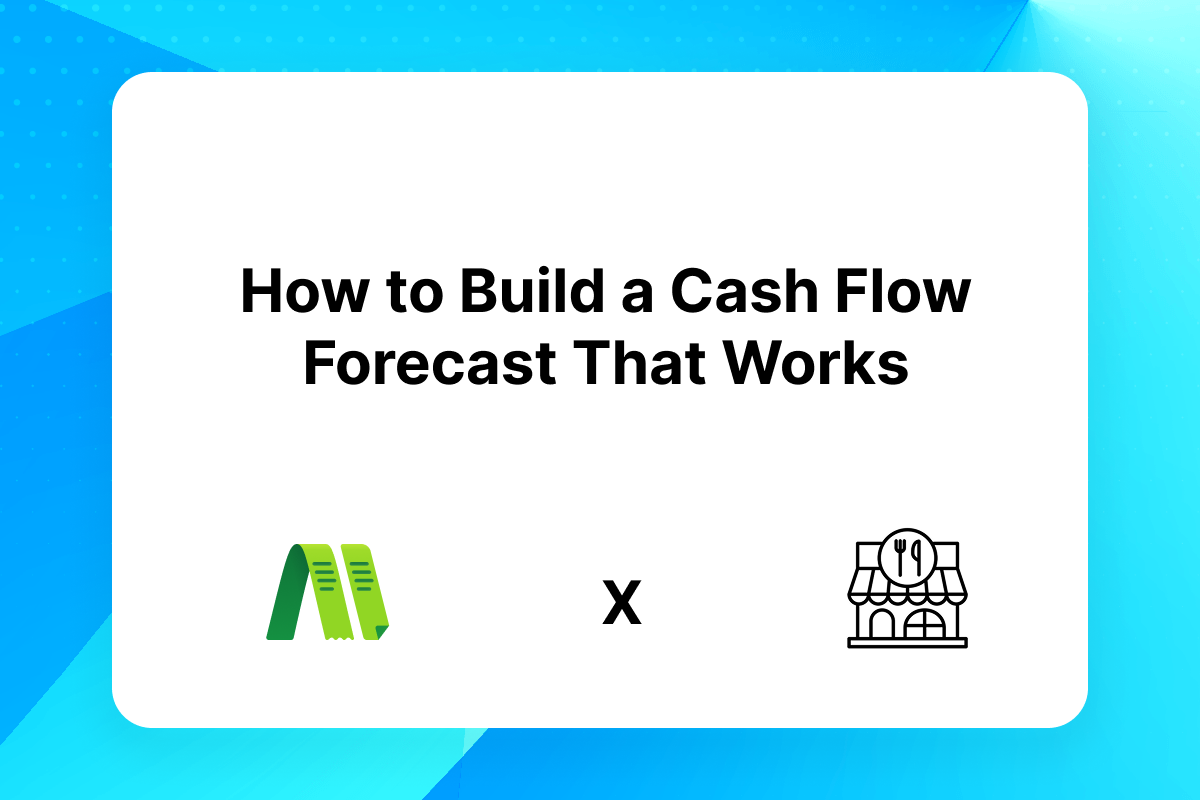 How to Build a Cash Flow Forecast That Works

X